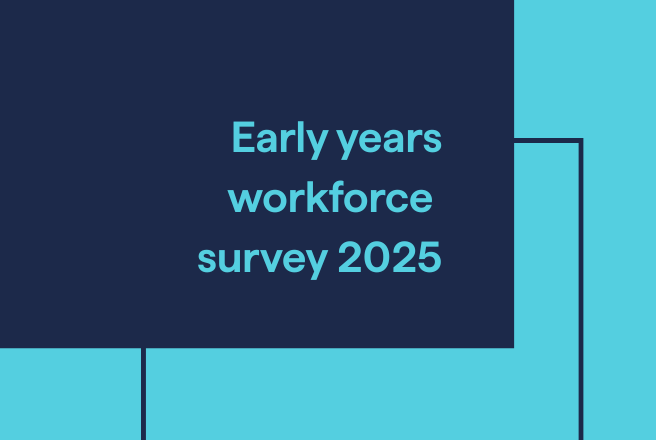 Early years workforce survey 2025